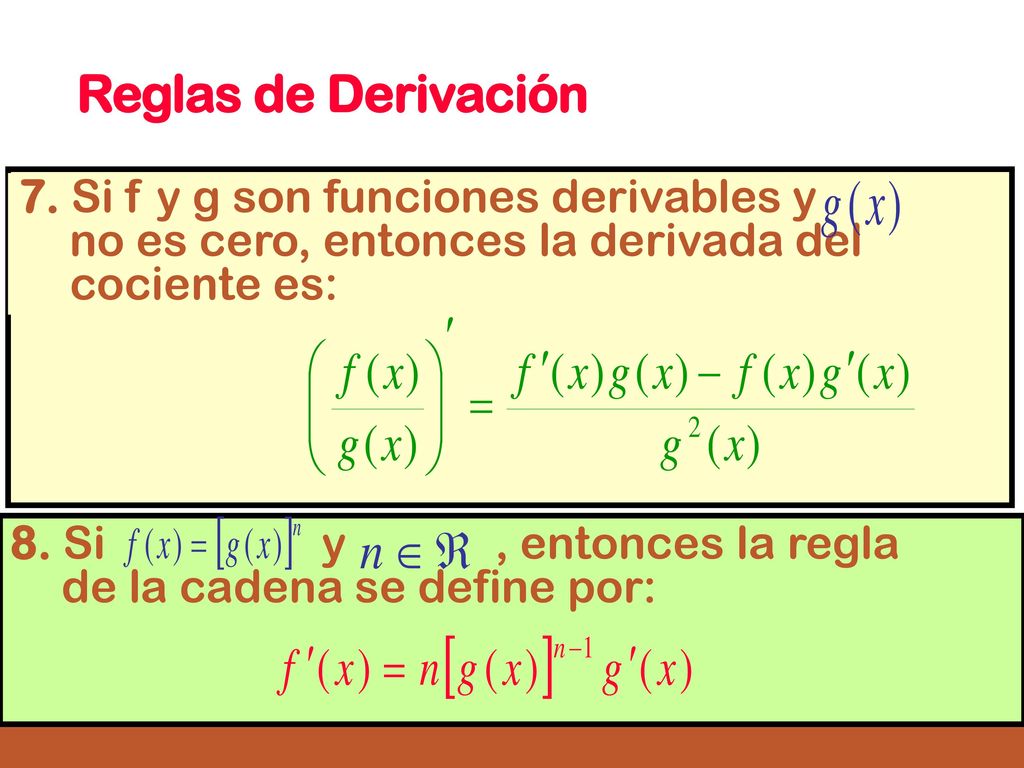 Reglas de Derivación

7. Si f y g son funciones derivables y $g(x)$ no es cero, entonces la derivada del cociente es:

$\left(\frac{f(x)}{g(x)}\right)' = \frac{f'(x)g(x) - f(x)g'(x)}{g^2(x)}$

8. Si $f(x) = [g(x)]^n$ y $n \in \Re$ , entonces la regla de la cadena se define por:

$f'(x) = n[g(x)]^{n-1} g'(x)$